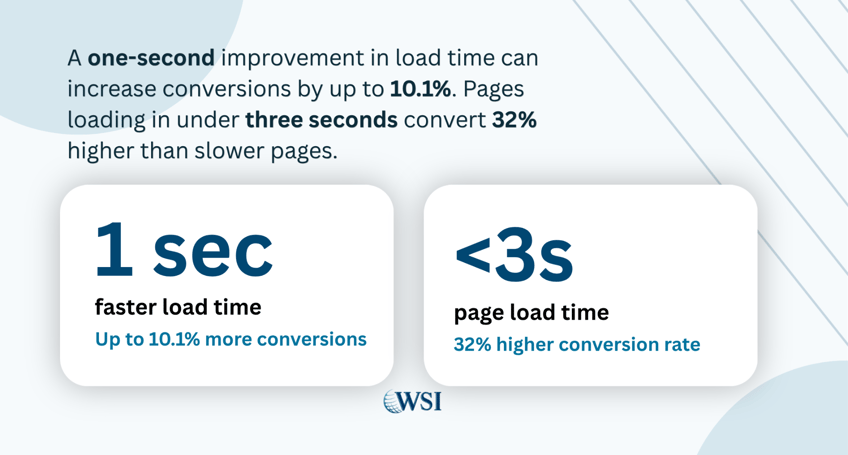 A one-second improvement in load time can increase conversions by up to 10.1%. Pages loading in under three seconds convert 32% higher than slower pages.

1 sec
faster load time
Up to 10.1% more conversions

<3s
page load time
32% higher conversion rate

WSI